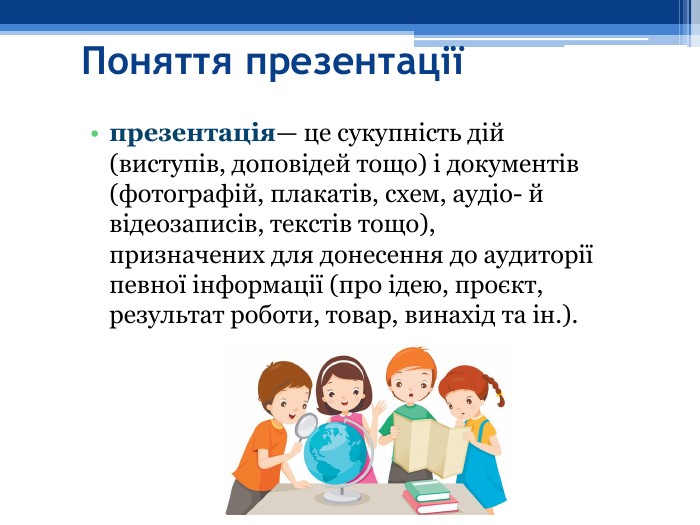 Поняття презентації

• презентація— це сукупність дій (виступів, доповідей тощо) і документів (фотографій, плакатів, схем, аудіо- й відеозаписів, текстів тощо), призначених для донесення до аудиторії певної інформації (про ідею, проєкт, результат роботи, товар, винахід та ін.).